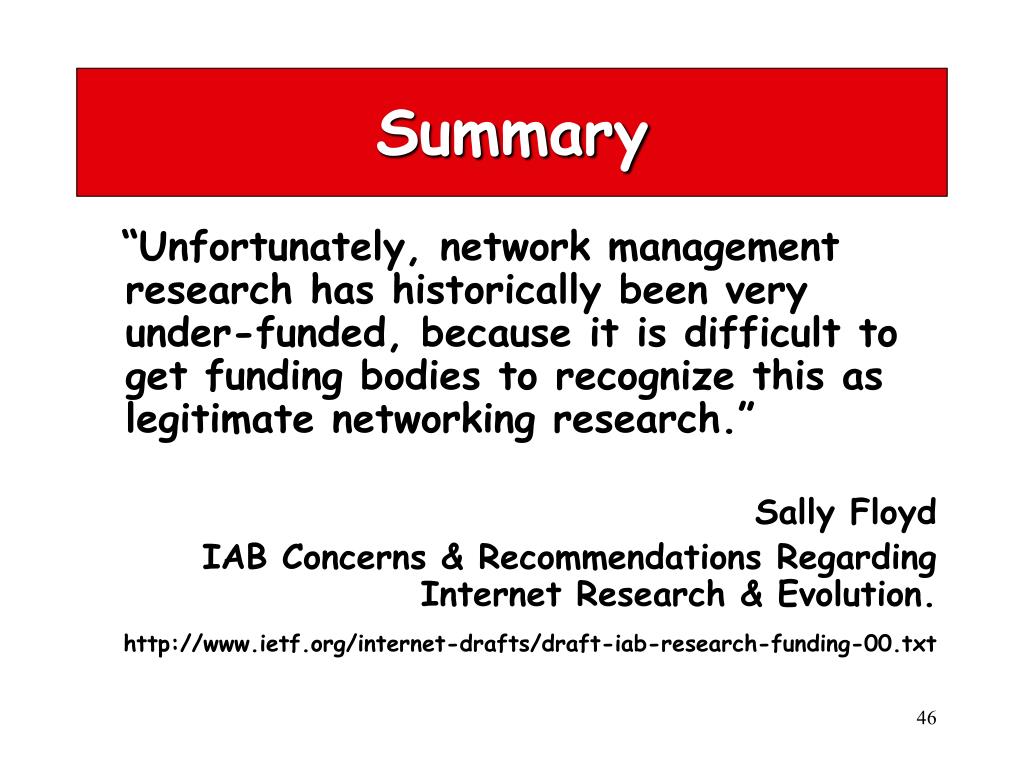 Summary

“Unfortunately, network management research has historically been very under-funded, because it is difficult to get funding bodies to recognize this as legitimate networking research.”

Sally Floyd

IAB Concerns & Recommendations Regarding Internet Research & Evolution.

http://www.ietf.org/internet-drafts/draft-iab-research-funding-00.txt

46